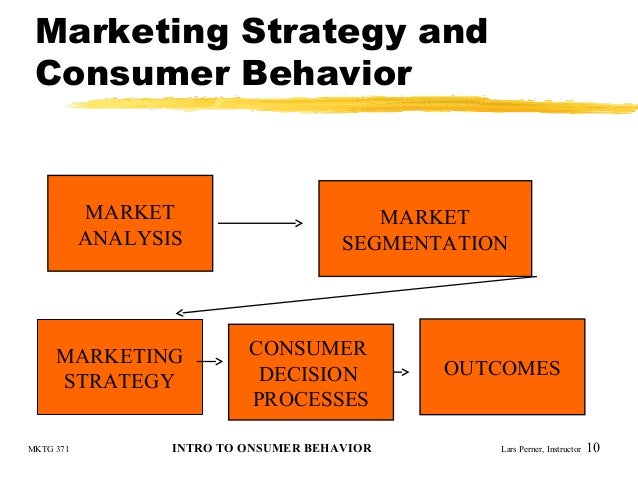 Marketing Strategy and Consumer Behavior

MARKET ANALYSIS

MARKET SEGMENTATION

MARKETING STRATEGY

CONSUMER DECISION PROCESSES

OUTCOMES

MKTG 371

INTRO TO ONSUMER BEHAVIOR

Lars Perner, Instructor 10